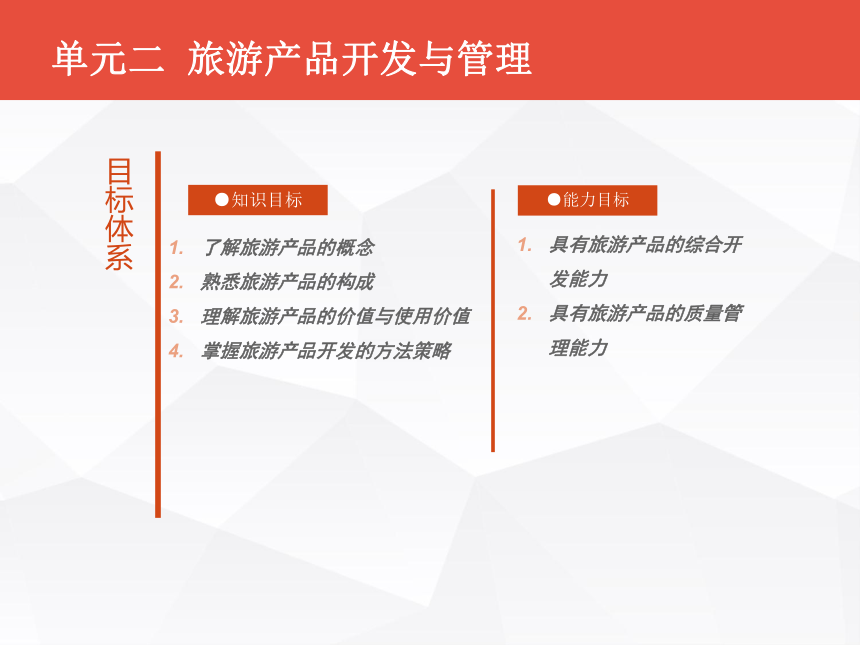 单元二 旅游产品开发与管理

目标体系

●知识目标

1. 了解旅游产品的概念
2. 熟悉旅游产品的构成
3. 理解旅游产品的价值与使用价值
4. 掌握旅游产品开发的方法策略

●能力目标

1. 具有旅游产品的综合开发能力
2. 具有旅游产品的质量管理能力